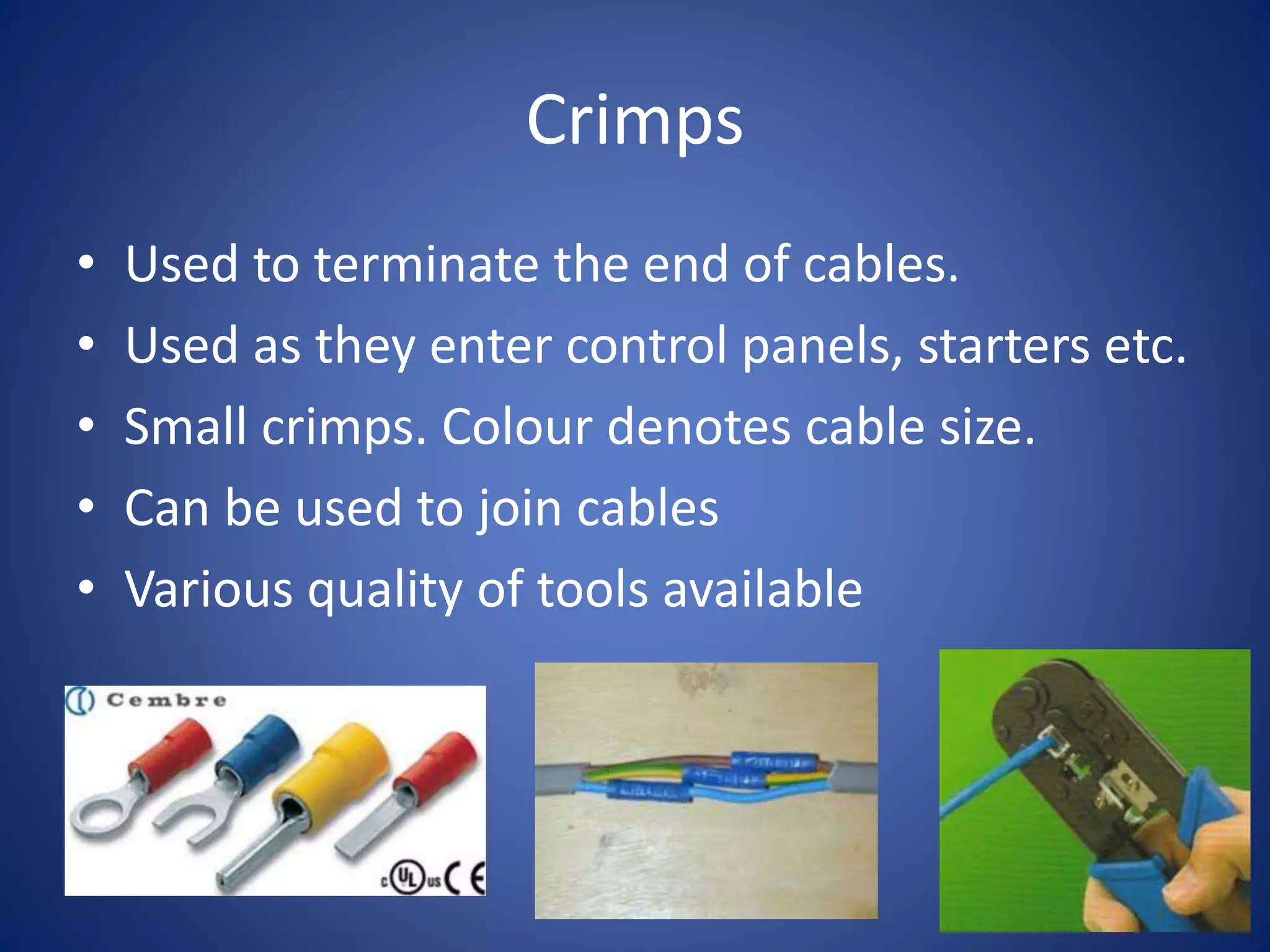 Crimps

• Used to terminate the end of cables.
• Used as they enter control panels, starters etc.
• Small crimps. Colour denotes cable size.
• Can be used to join cables
• Various quality of tools available

Cembre

c UL us CE